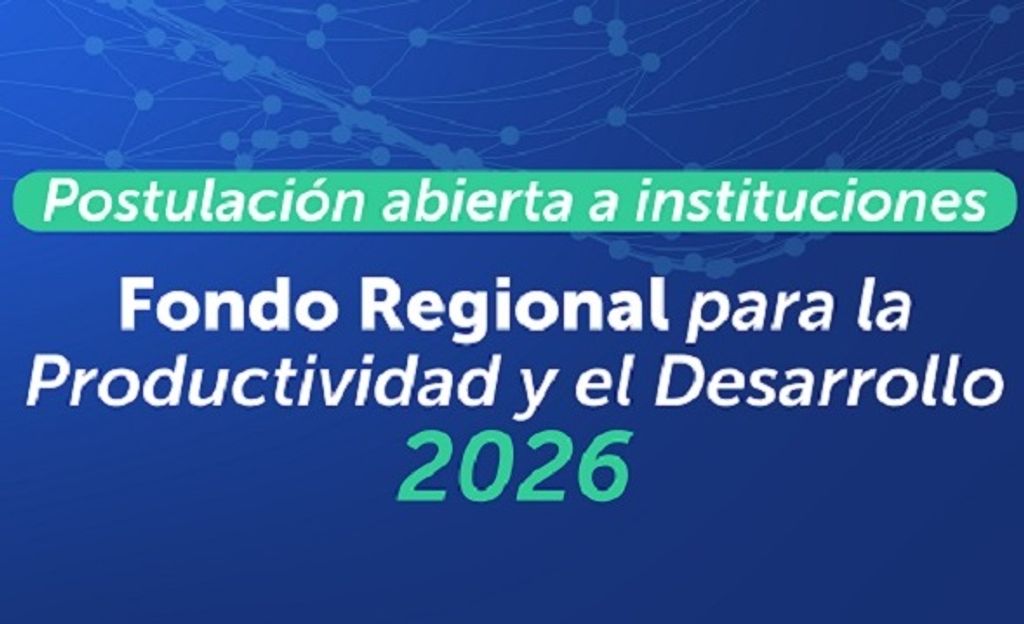 Postulación abierta a instituciones

Fondo Regional para la Productividad y el Desarrollo 2026